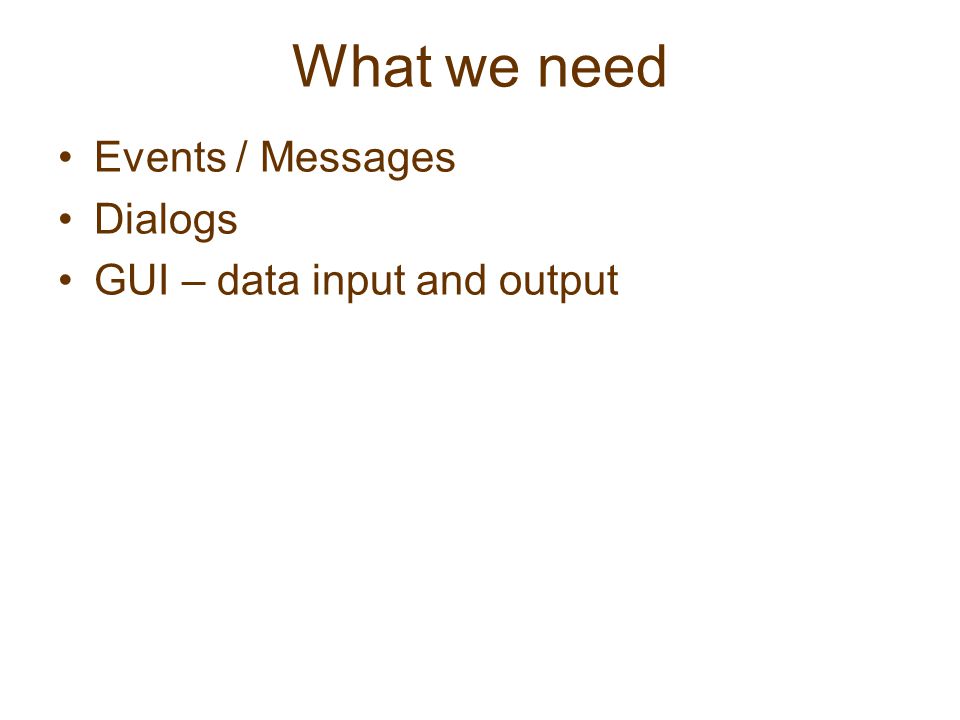 What we need

• Events / Messages
• Dialogs
• GUI – data input and output